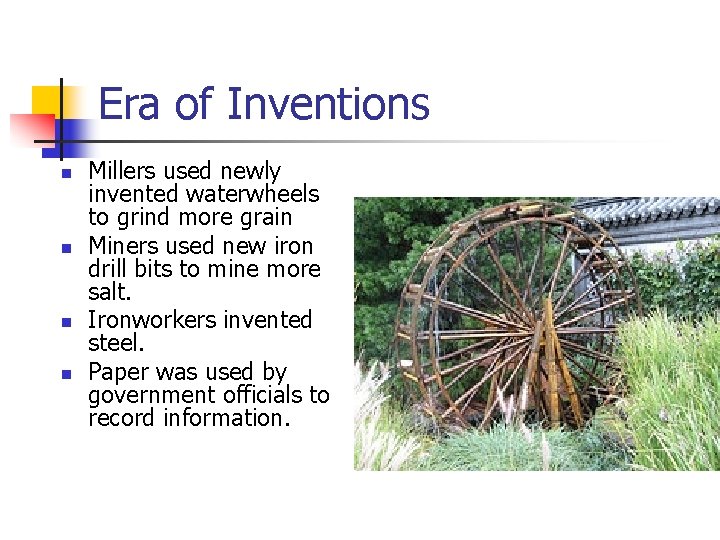 Era of Inventions

- Millers used newly invented waterwheels to grind more grain
- Miners used new iron drill bits to mine more salt.
- Ironworkers invented steel.
- Paper was used by government officials to record information.